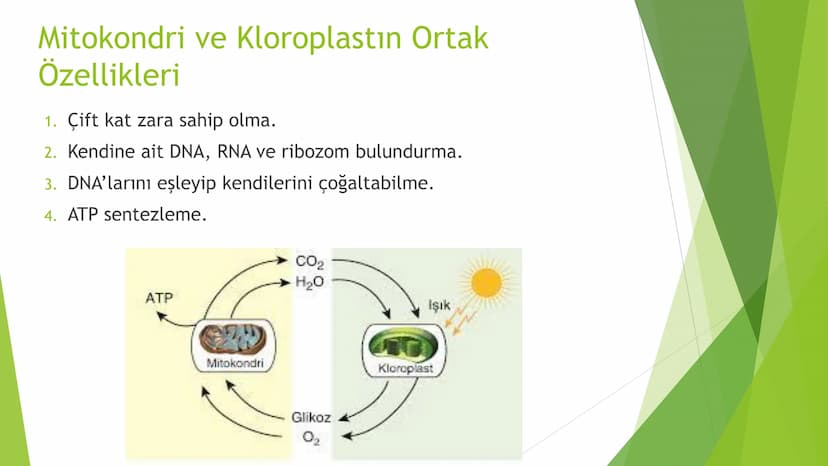 Mitokondri ve Kloroplastın Ortak Özellikleri

1. Çift kat zara sahip olma.
2. Kendine ait DNA, RNA ve ribozom bulundurma.
3. DNA'larını eşleyip kendilerini çoğaltabilme.
4. ATP sentezleme.

$CO_2$
$H_2O$
ATP
Işık
Mitokondri
Kloroplast
Glikoz
$O_2$